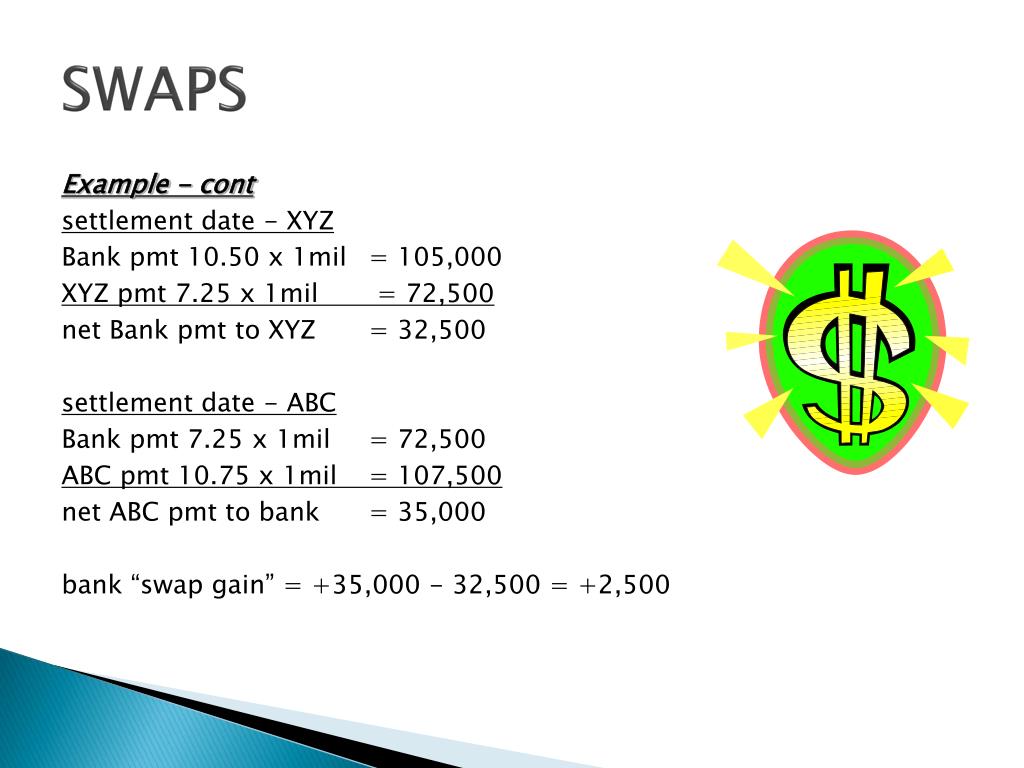 SWAPS

Example - cont
settlement date - XYZ
Bank pmt 10.50 x 1mil = 105,000
XYZ pmt 7.25 x 1mil = 72,500
net Bank pmt to XYZ = 32,500

settlement date - ABC
Bank pmt 7.25 x 1mil = 72,500
ABC pmt 10.75 x 1mil = 107,500
net ABC pmt to bank = 35,000

bank “swap gain” = +35,000 - 32,500 = +2,500

$